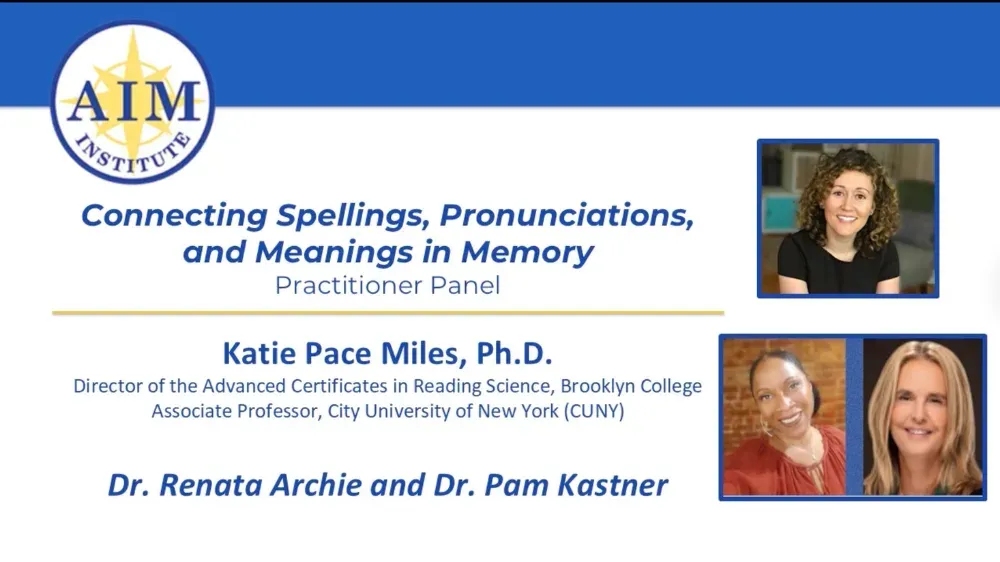 AIM
INSTITUTE

Connecting Spellings, Pronunciations, and Meanings in Memory
Practitioner Panel

Katie Pace Miles, Ph.D.
Director of the Advanced Certificates in Reading Science, Brooklyn College
Associate Professor, City University of New York (CUNY)

Dr. Renata Archie and Dr. Pam Kastner